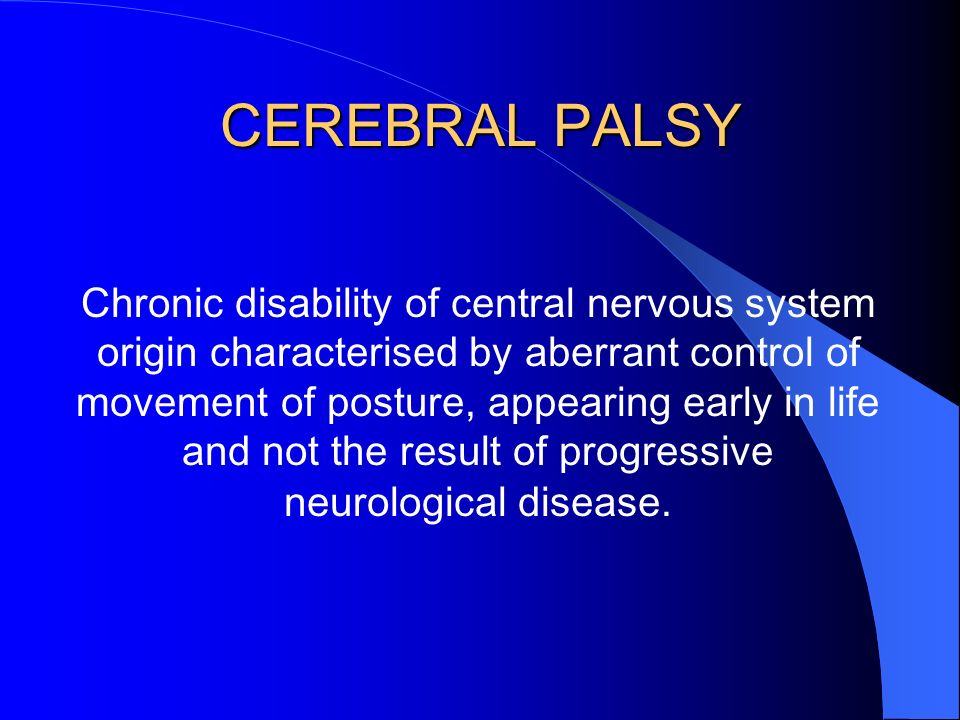 CEREBRAL PALSY

Chronic disability of central nervous system origin characterised by aberrant control of movement of posture, appearing early in life and not the result of progressive neurological disease.